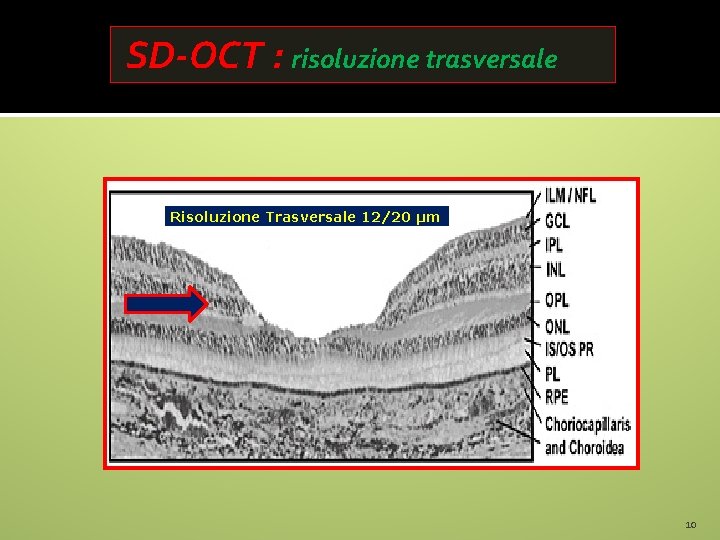 SD-OCT : risoluzione trasversale

Risoluzione Trasversale 12/20 µm

ILM / NFL
GCL
IPL
INL
OPL
ONL
IS/OS PR
PL
RPE
Choriocapillaris and Choroidea

10